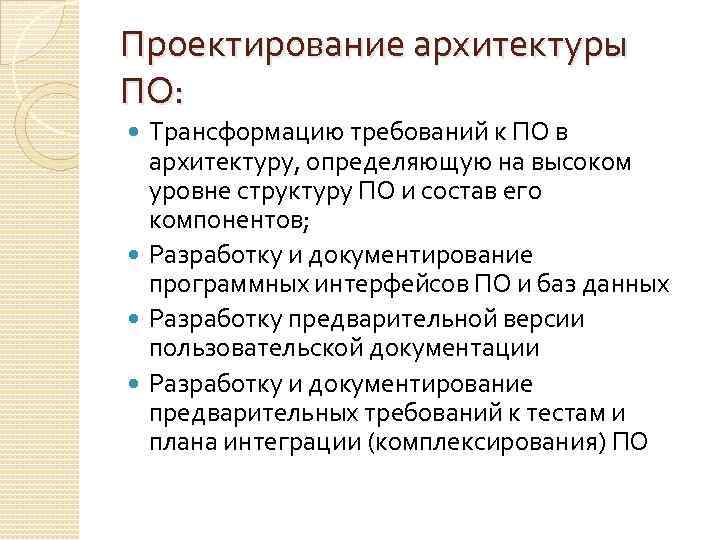 Проектирование архитектуры ПО:

- Трансформацию требований к ПО в архитектуру, определяющую на высоком уровне структуру ПО и состав его компонентов;
- Разработку и документирование программных интерфейсов ПО и баз данных
- Разработку предварительной версии пользовательской документации
- Разработку и документирование предварительных требований к тестам и плана интеграции (комплексирования) ПО